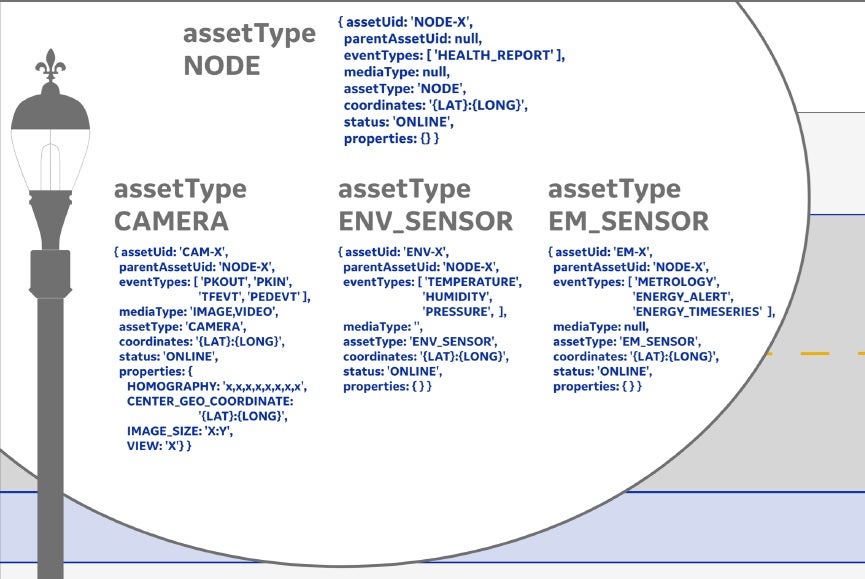 assetType
NODE

{ assetUid: 'NODE-X',
parentAssetUid: null,
eventTypes: [ 'HEALTH_REPORT' ],
mediaType: null,
assetType: 'NODE',
coordinates: '{LAT}:{LONG}',
status: 'ONLINE',
properties: {} }

assetType
CAMERA

{ assetUid: 'CAM-X',
parentAssetUid: 'NODE-X',
eventTypes: [ 'PKOUT', 'PKIN',
'TFEVT', 'PEDEVT' ],
mediaType: 'IMAGE,VIDEO',
assetType: 'CAMERA',
coordinates: '{LAT}:{LONG}',
status: 'ONLINE',
properties: {
HOMOGRAPHY: 'x,x,x,x,x,x,x,x',
CENTER_GEO_COORDINATE:
'{LAT}:{LONG}',
IMAGE_SIZE: 'X:Y',
VIEW: 'X'} }

assetType
ENV_SENSOR

{ assetUid: 'ENV-X',
parentAssetUid: 'NODE-X',
eventTypes: [ 'TEMPERATURE',
'HUMIDITY',
'PRESSURE', ],
mediaType: '',
assetType: 'ENV_SENSOR',
coordinates: '{LAT}:{LONG}',
status: 'ONLINE',
properties: { } }

assetType
EM_SENSOR

{ assetUid: 'EM-X',
parentAssetUid: 'NODE-X',
eventTypes: [ 'METROLOGY',
'ENERGY_ALERT',
'ENERGY_TIMESERIES' ],
mediaType: null,
assetType: 'EM_SENSOR',
coordinates: '{LAT}:{LONG}',
status: 'ONLINE',
properties: { } }